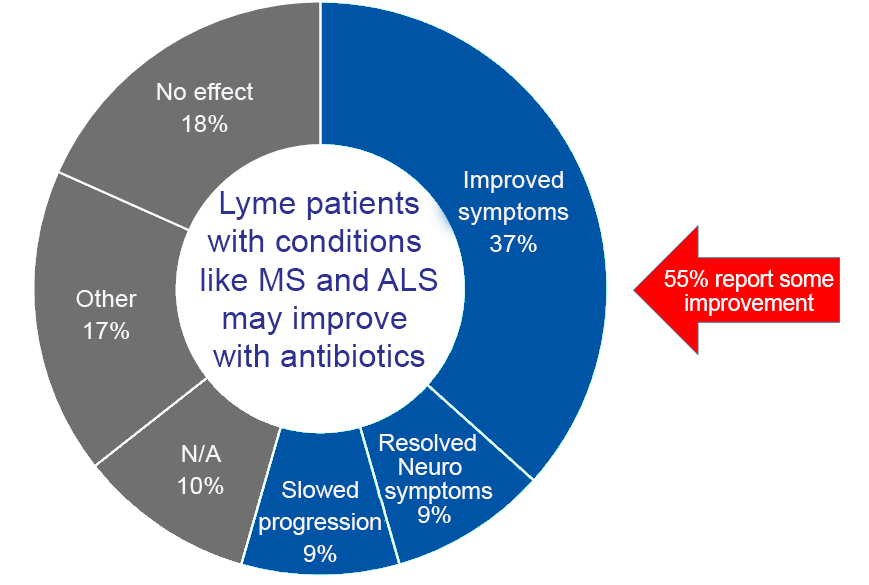 Lyme patients with conditions like MS and ALS may improve with antibiotics

Improved symptoms 37%

Resolved Neuro symptoms 9%

Slowed progression 9%

N/A 10%

Other 17%

No effect 18%

55% report some improvement